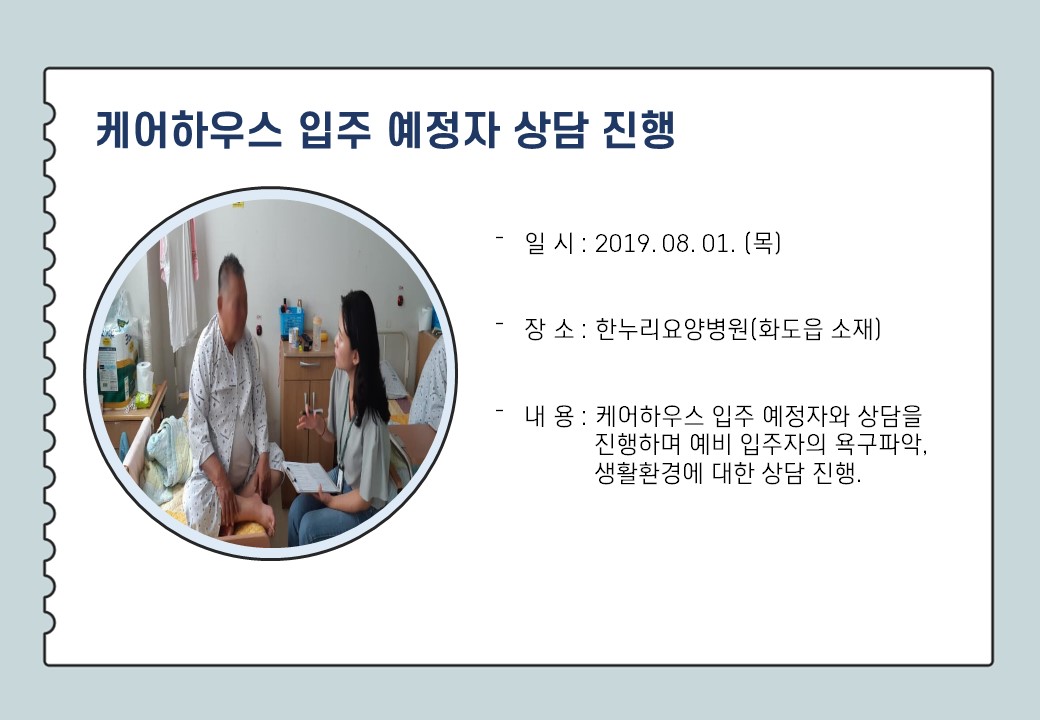 케어하우스 입주 예정자 상담 진행

- 일 시 : 2019. 08. 01. (목)

- 장 소 : 한누리요양병원(화도읍 소재)

- 내 용 : 케어하우스 입주 예정자와 상담을 진행하며 예비 입주자의 욕구파악, 생활환경에 대한 상담 진행.